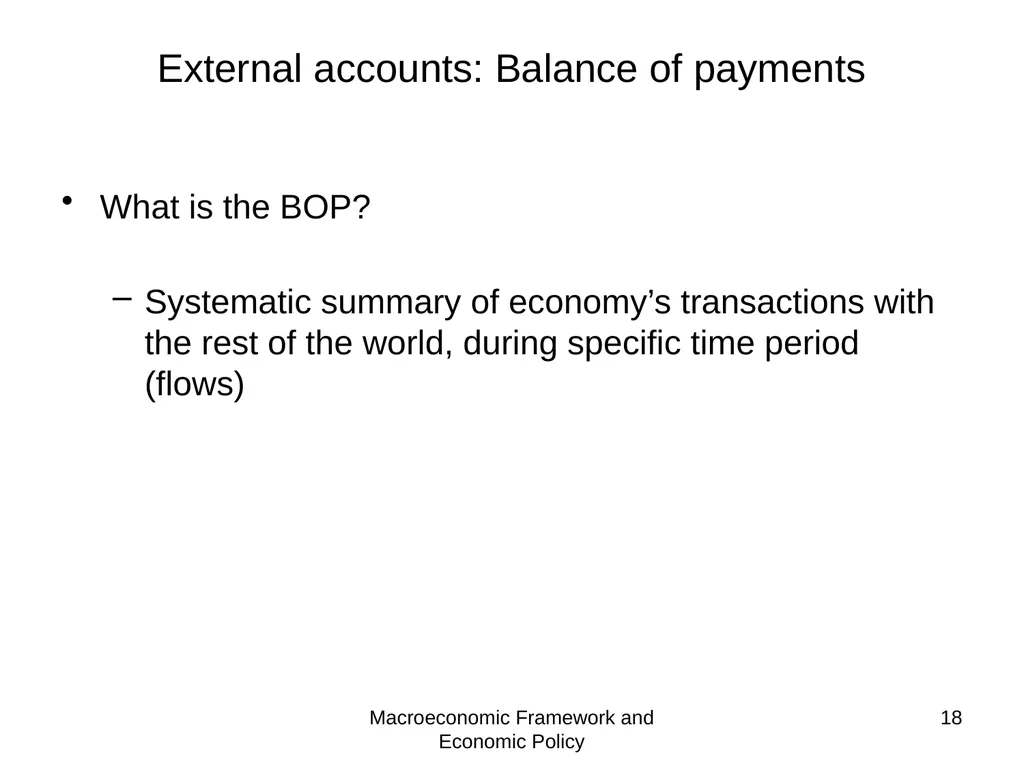 External accounts: Balance of payments

• What is the BOP?

– Systematic summary of economy’s transactions with the rest of the world, during specific time period (flows)

Macroeconomic Framework and Economic Policy

18